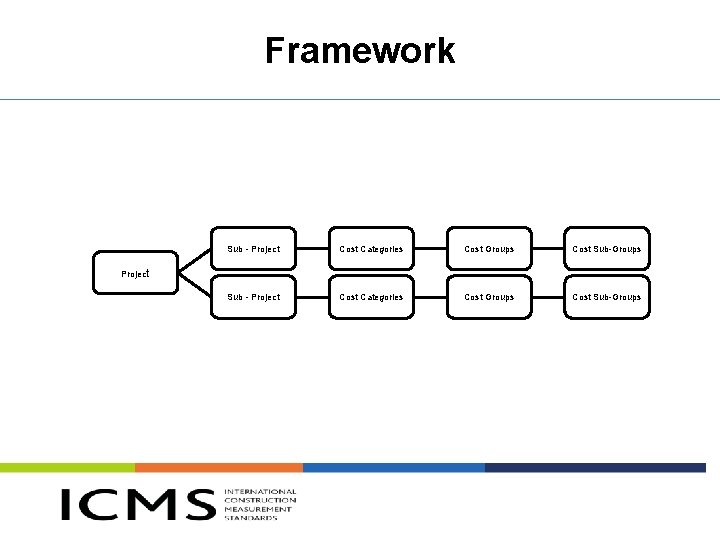 Framework

Project

Sub - Project

Cost Categories

Cost Groups

Cost Sub-Groups

Sub - Project

Cost Categories

Cost Groups

Cost Sub-Groups

ICMS INTERNATIONAL CONSTRUCTION MEASUREMENT STANDARDS